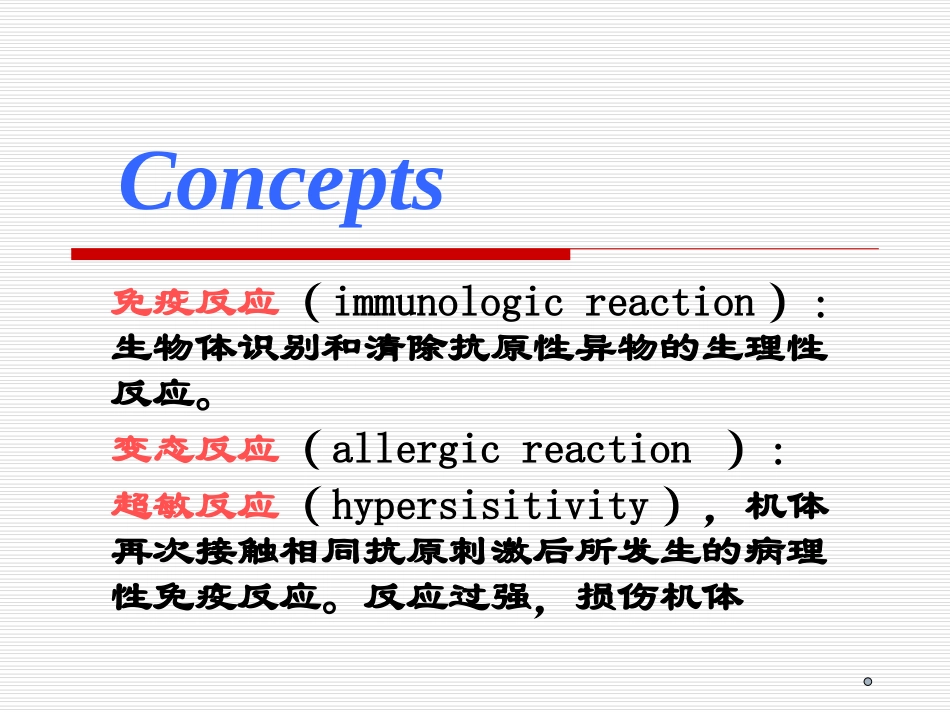 Concepts

免疫反应（immunologic reaction）：生物体识别和清除抗原性异物的生理性反应。

变态反应（allergic reaction ）：

超敏反应（hypersisitivity），机体再次接触相同抗原刺激后所发生的病理性免疫反应。反应过强，损伤机体